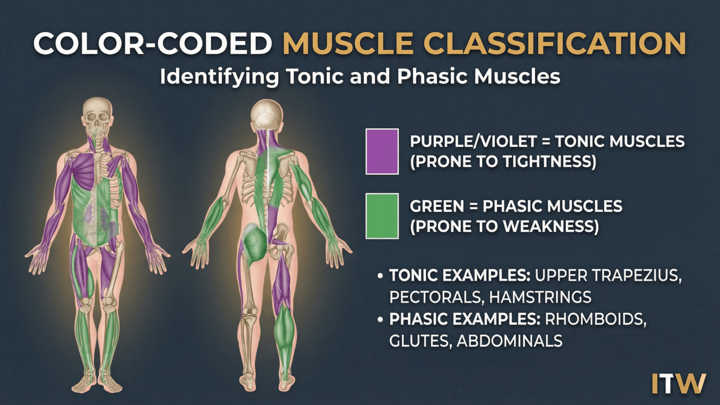 COLOR-CODED MUSCLE CLASSIFICATION
Identifying Tonic and Phasic Muscles

PURPLE/VIOLET = TONIC MUSCLES (PRONE TO TIGHTNESS)

GREEN = PHASIC MUSCLES (PRONE TO WEAKNESS)

• TONIC EXAMPLES: UPPER TRAPEZIUS, PECTORALS, HAMSTRINGS
• PHASIC EXAMPLES: RHOMBOIDS, GLUTES, ABDOMINALS

ITW